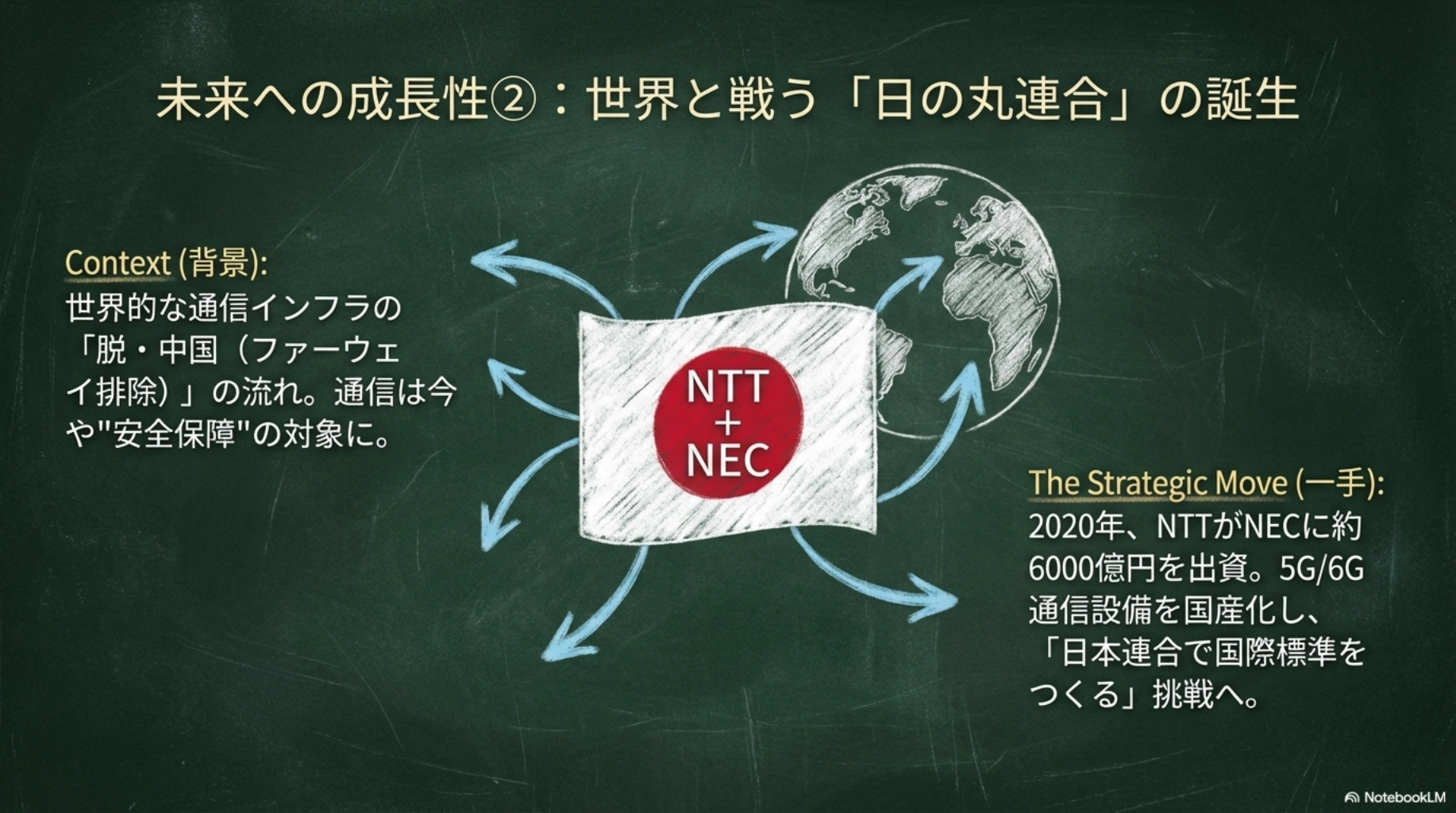 未来への成長性②：世界と戦う「日の丸連合」の誕生

Context (背景):
世界的な通信インフラの「脱・中国（ファーウェイ排除）」の流れ。通信は今や"安全保障"の対象に。

NTT
+
NEC

The Strategic Move (一手):
2020年、NTTがNECに約6000億円を出資。5G/6G通信設備を国産化し、「日本連合で国際標準をつくる」挑戦へ。

NotebookLM